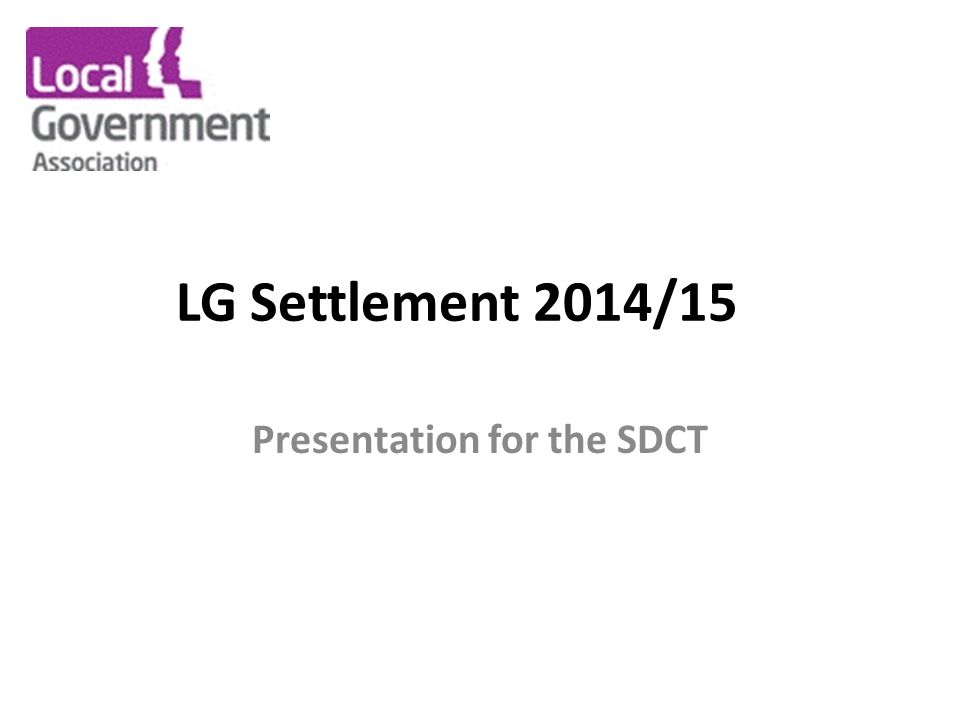 Local Government Association

LG Settlement 2014/15

Presentation for the SDCT